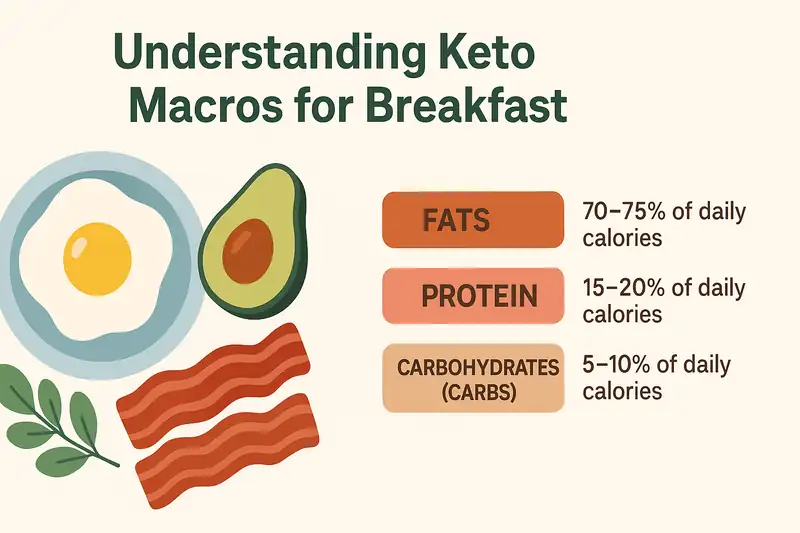 Understanding Keto Macros for Breakfast

FATS
70–75% of daily calories

PROTEIN
15–20% of daily calories

CARBOHYDRATES (CARBS)
5–10% of daily calories